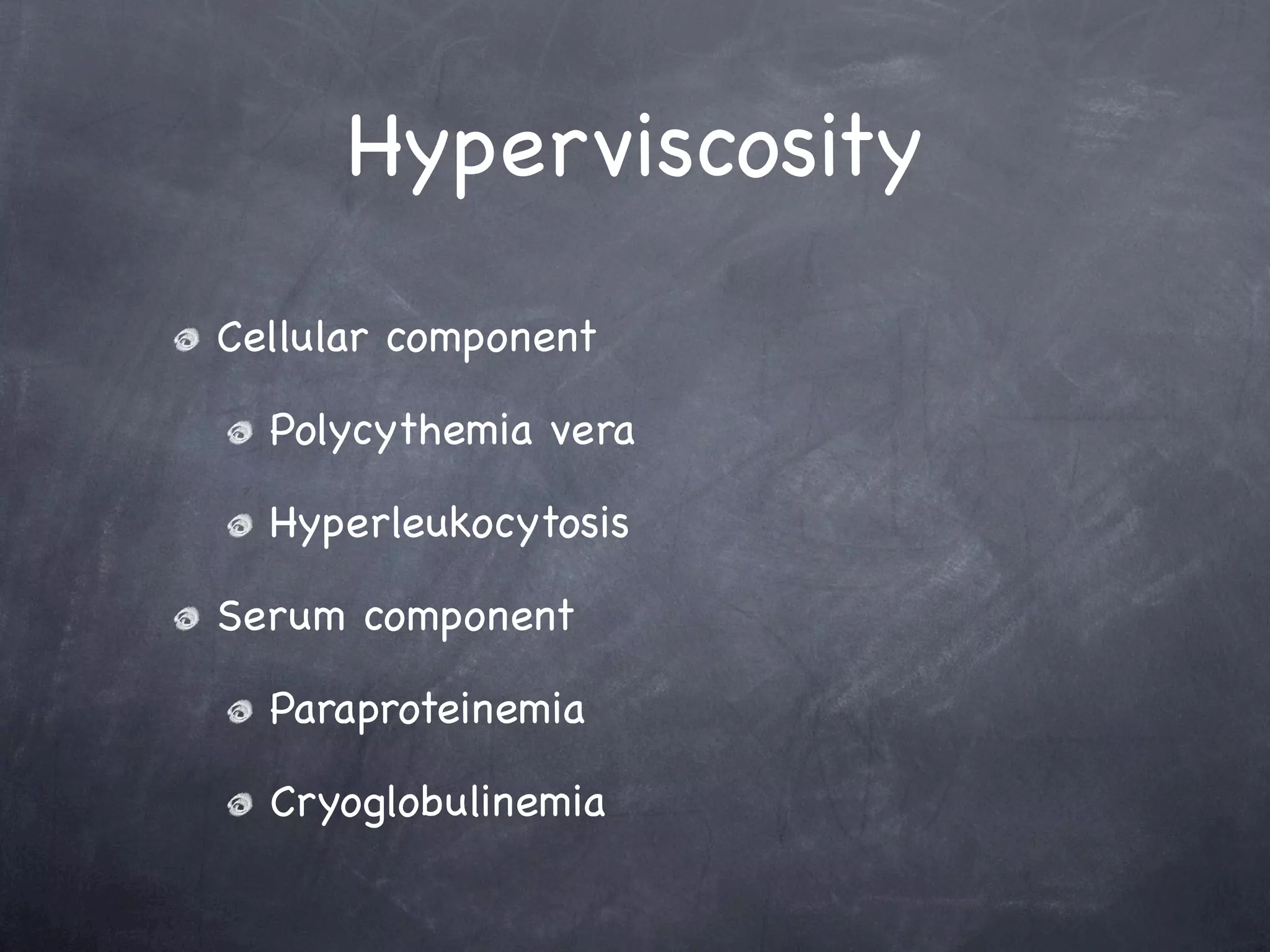 Hyperviscosity

Cellular component

Polycythemia vera

Hyperleukocytosis

Serum component

Paraproteinemia

Cryoglobulinemia